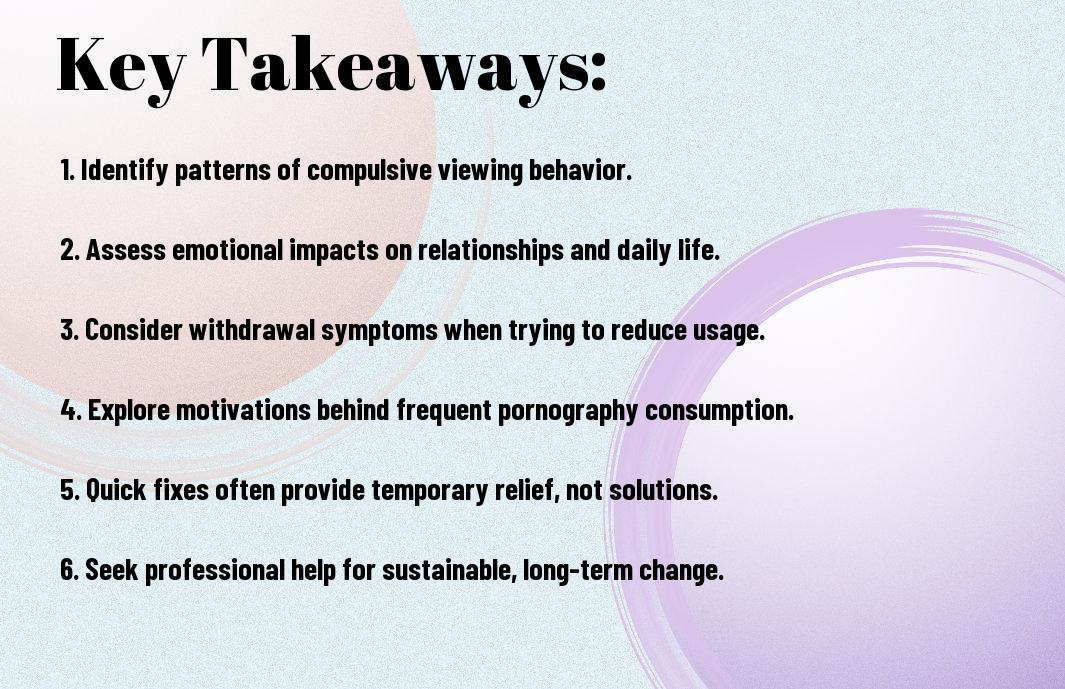 Key Takeaways:

1. Identify patterns of compulsive viewing behavior.

2. Assess emotional impacts on relationships and daily life.

3. Consider withdrawal symptoms when trying to reduce usage.

4. Explore motivations behind frequent pornography consumption.

5. Quick fixes often provide temporary relief, not solutions.

6. Seek professional help for sustainable, long-term change.